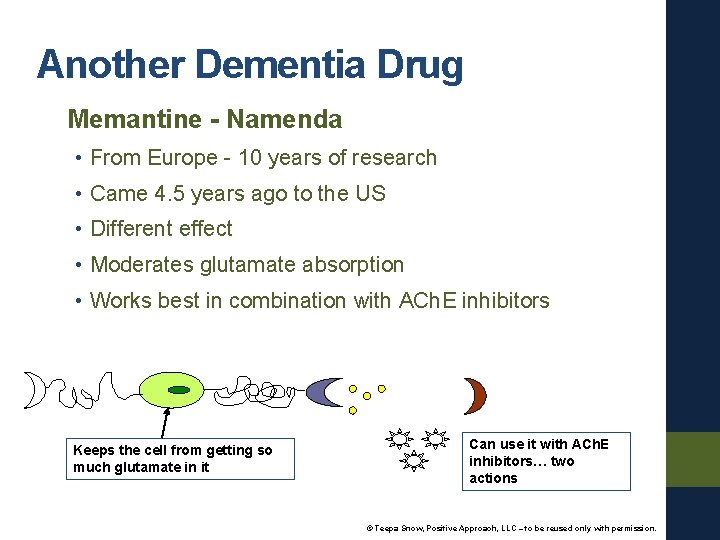 Another Dementia Drug

Memantine - Namenda

• From Europe - 10 years of research
• Came 4.5 years ago to the US
• Different effect
• Moderates glutamate absorption
• Works best in combination with AChE inhibitors

Keeps the cell from getting so much glutamate in it

Can use it with AChE inhibitors… two actions

© Teepa Snow, Positive Approach, LLC –to be reused only with permission.